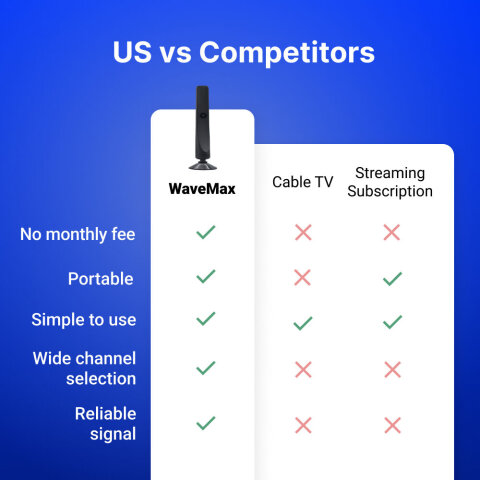 US vs Competitors

| | WaveMax | Cable TV | Streaming Subscription |
|---|---|---|---|
| No monthly fee | ✓ | ✗ | ✗ |
| Portable | ✓ | ✗ | ✓ |
| Simple to use | ✓ | ✓ | ✓ |
| Wide channel selection | ✓ | ✗ | ✗ |
| Reliable signal | ✓ | ✗ | ✗ |